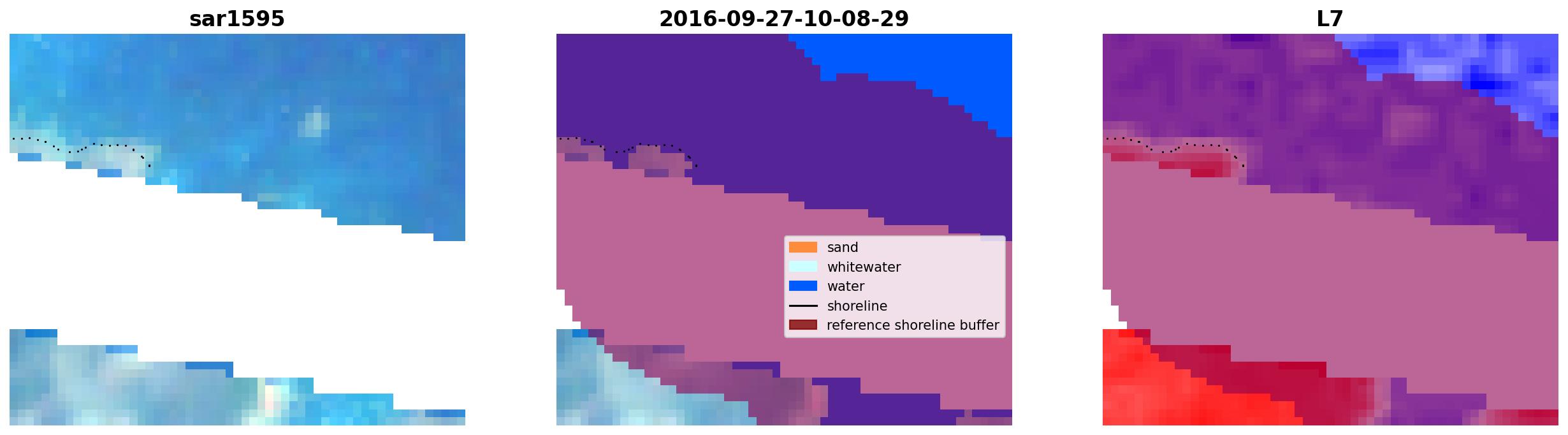 sar1595

2016-09-27-10-08-29

sand
whitewater
water
shoreline
reference shoreline buffer

L7